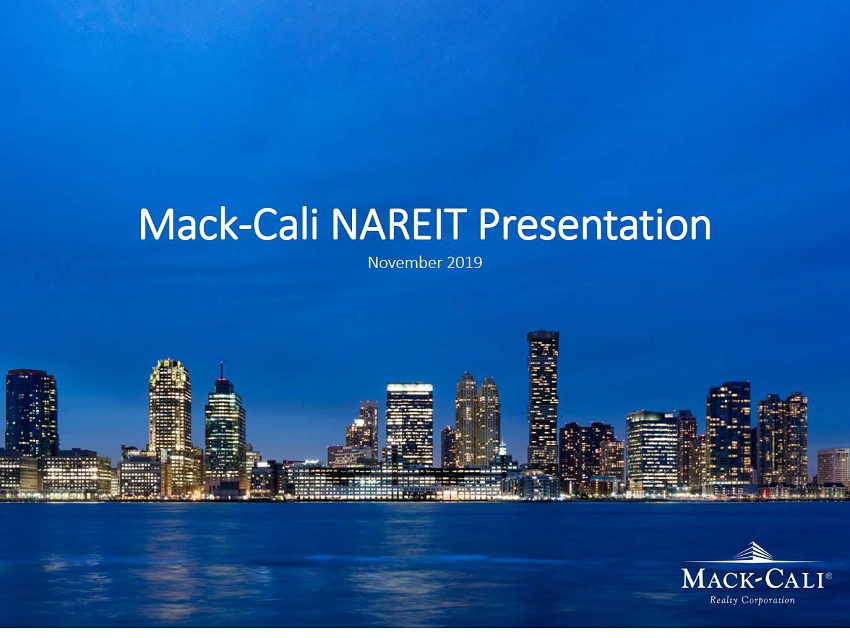 Mack-Cali NAREIT Presentation

November 2019

MACK-CALI®
Realty Corporation